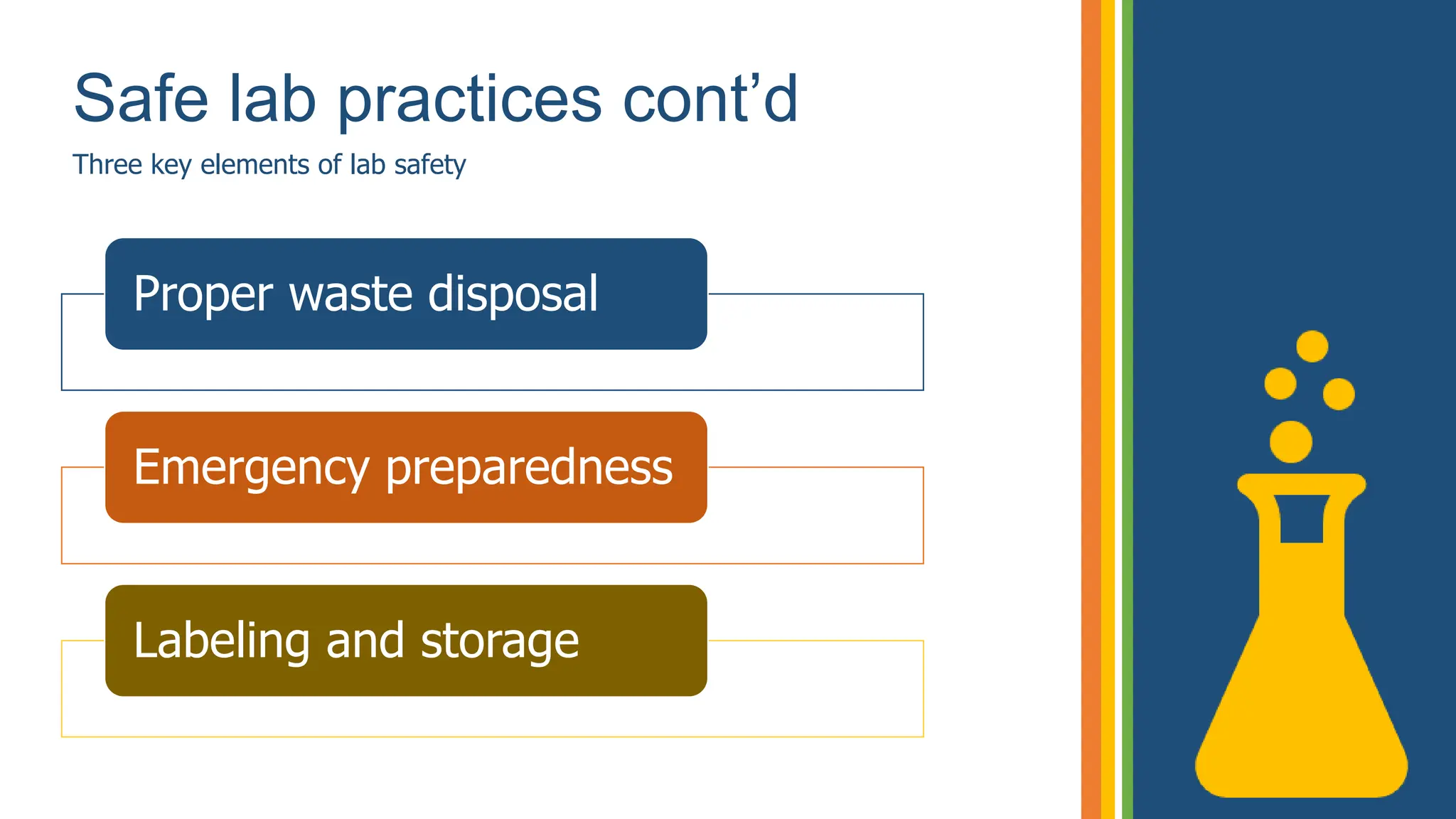 Safe lab practices cont’d

Three key elements of lab safety

Proper waste disposal

Emergency preparedness

Labeling and storage